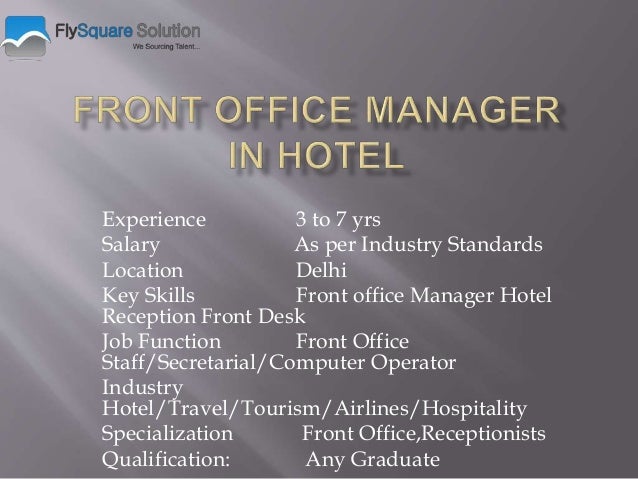 FlySquare Solution
We Sourcing Talent...

FRONT OFFICE MANAGER IN HOTEL

Experience 3 to 7 yrs
Salary As per Industry Standards
Location Delhi
Key Skills Front office Manager Hotel Reception Front Desk
Job Function Front Office Staff/Secretarial/Computer Operator
Industry Hotel/Travel/Tourism/Airlines/Hospitality
Specialization Front Office,Receptionists
Qualification: Any Graduate